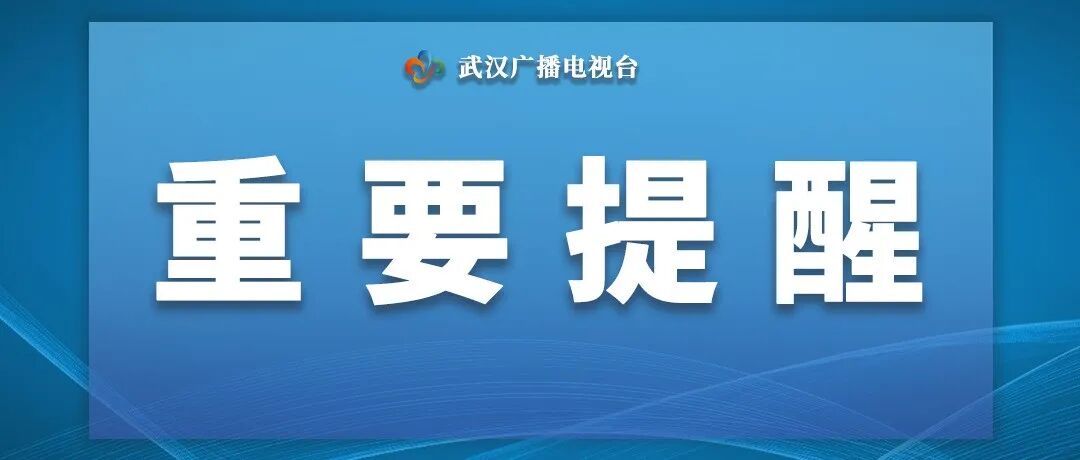 武汉广播电视台

重要提醒